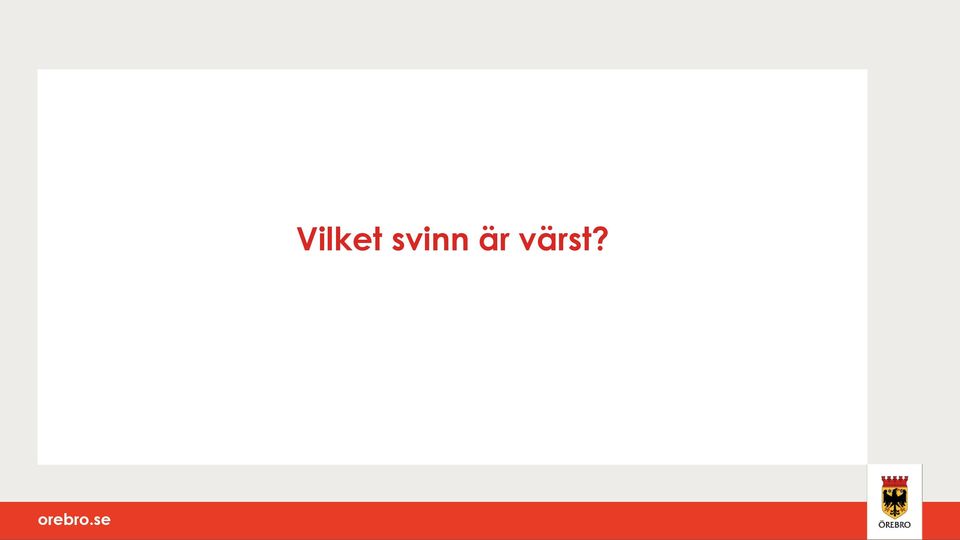 Vilket svinn är värst?

orebro.se

ÖREBRO